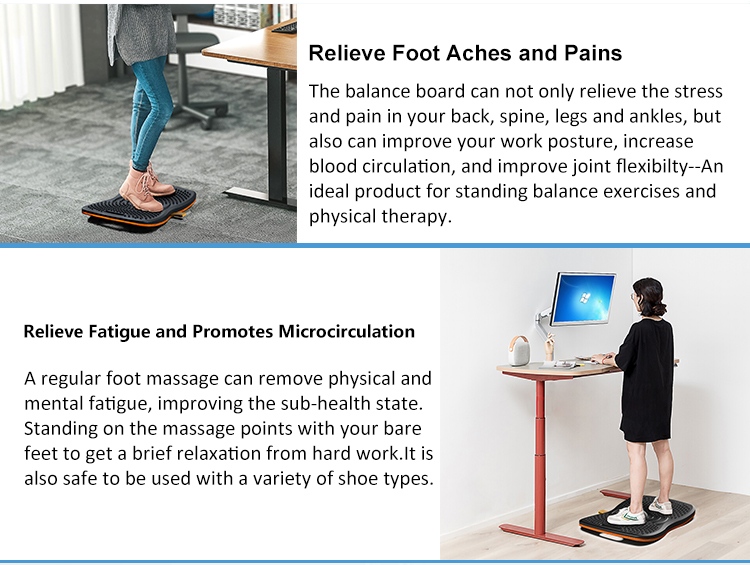 Relieve Foot Aches and Pains

The balance board can not only relieve the stress and pain in your back, spine, legs and ankles, but also can improve your work posture, increase blood circulation, and improve joint flexibilty--An ideal product for standing balance exercises and physical therapy.

Relieve Fatigue and Promotes Microcirculation

A regular foot massage can remove physical and mental fatigue, improving the sub-health state. Standing on the massage points with your bare feet to get a brief relaxation from hard work.It is also safe to be used with a variety of shoe types.